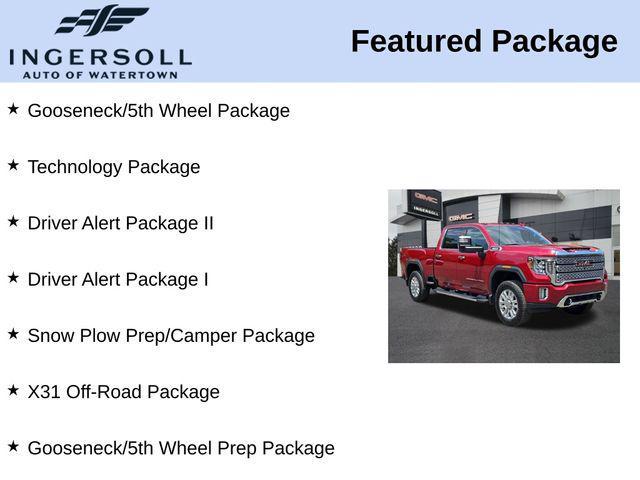 INGERSOLL
AUTO OF WATERTOWN

Featured Package

★ Gooseneck/5th Wheel Package

★ Technology Package

★ Driver Alert Package II

★ Driver Alert Package I

★ Snow Plow Prep/Camper Package

★ X31 Off-Road Package

★ Gooseneck/5th Wheel Prep Package

GMC
INGERSOLL
GMC